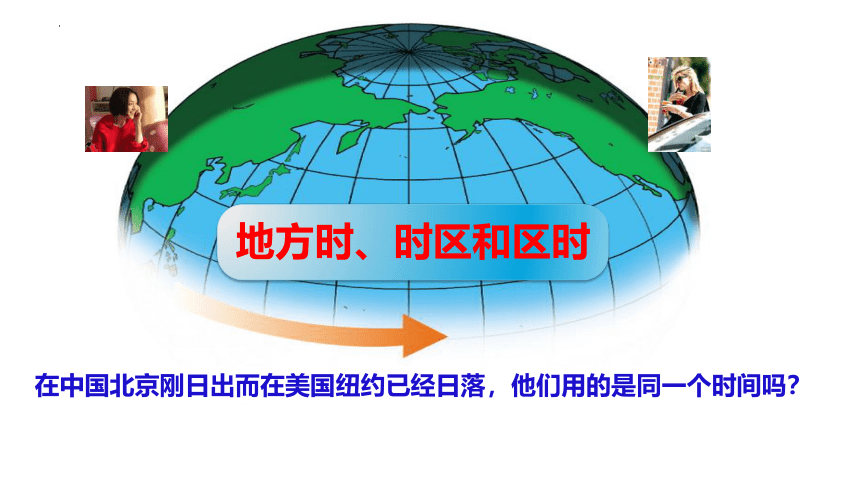 地方时、时区和区时

在中国北京刚日出而在美国纽约已经日落，他们用的是同一个时间吗？